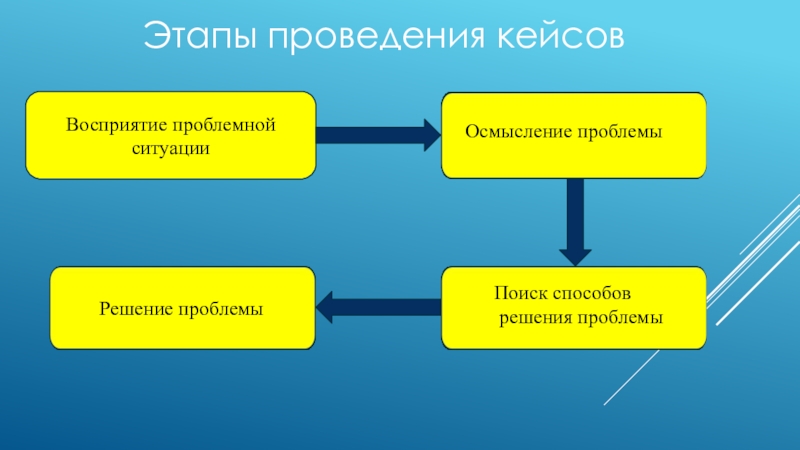 Этапы проведения кейсов

Восприятие проблемной ситуации

Осмысление проблемы

Поиск способов решения проблемы

Решение проблемы